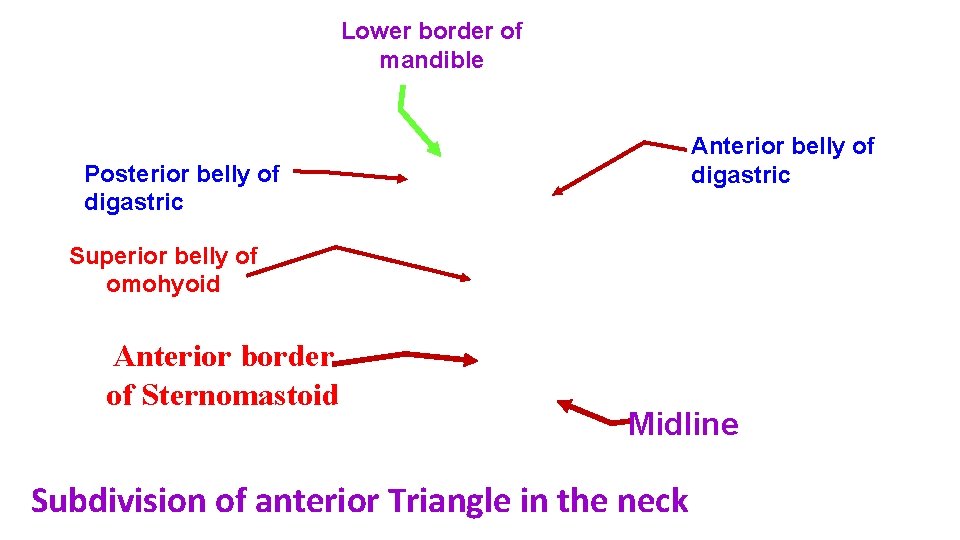 Lower border of mandible

Posterior belly of digastric

Anterior belly of digastric

Superior belly of omohyoid

Anterior border of Sternomastoid

Midline

Subdivision of anterior Triangle in the neck